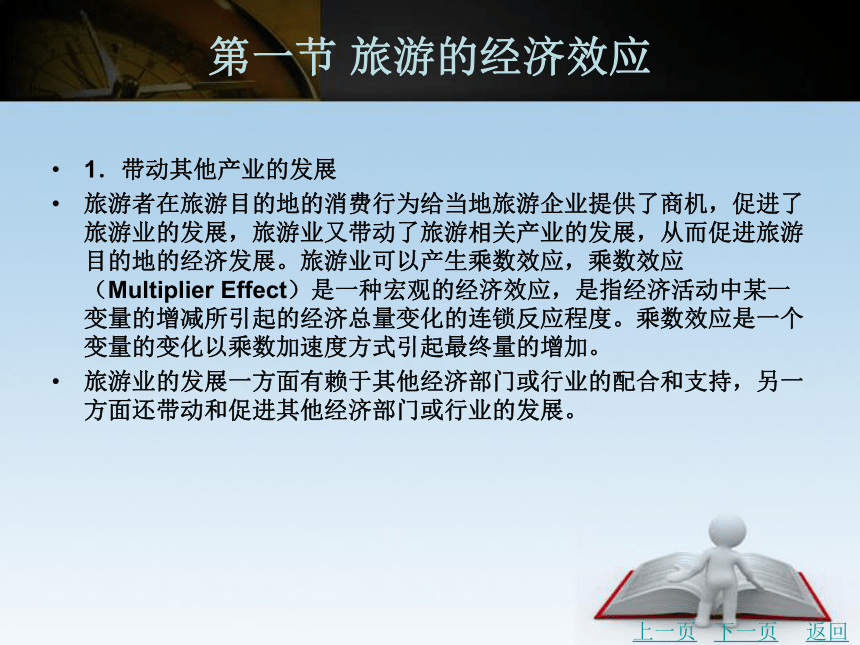 第一节 旅游的经济效应

• 1．带动其他产业的发展
• 旅游者在旅游目的地的消费行为给当地旅游企业提供了商机，促进了旅游业的发展，旅游业又带动了旅游相关产业的发展，从而促进旅游目的地的经济发展。旅游业可以产生乘数效应，乘数效应（Multiplier Effect）是一种宏观的经济效应，是指经济活动中某一变量的增减所引起的经济总量变化的连锁反应程度。乘数效应是一个变量的变化以乘数加速度方式引起最终量的增加。
• 旅游业的发展一方面有赖于其他经济部门或行业的配合和支持，另一方面还带动和促进其他经济部门或行业的发展。

上一页 下一页 返回